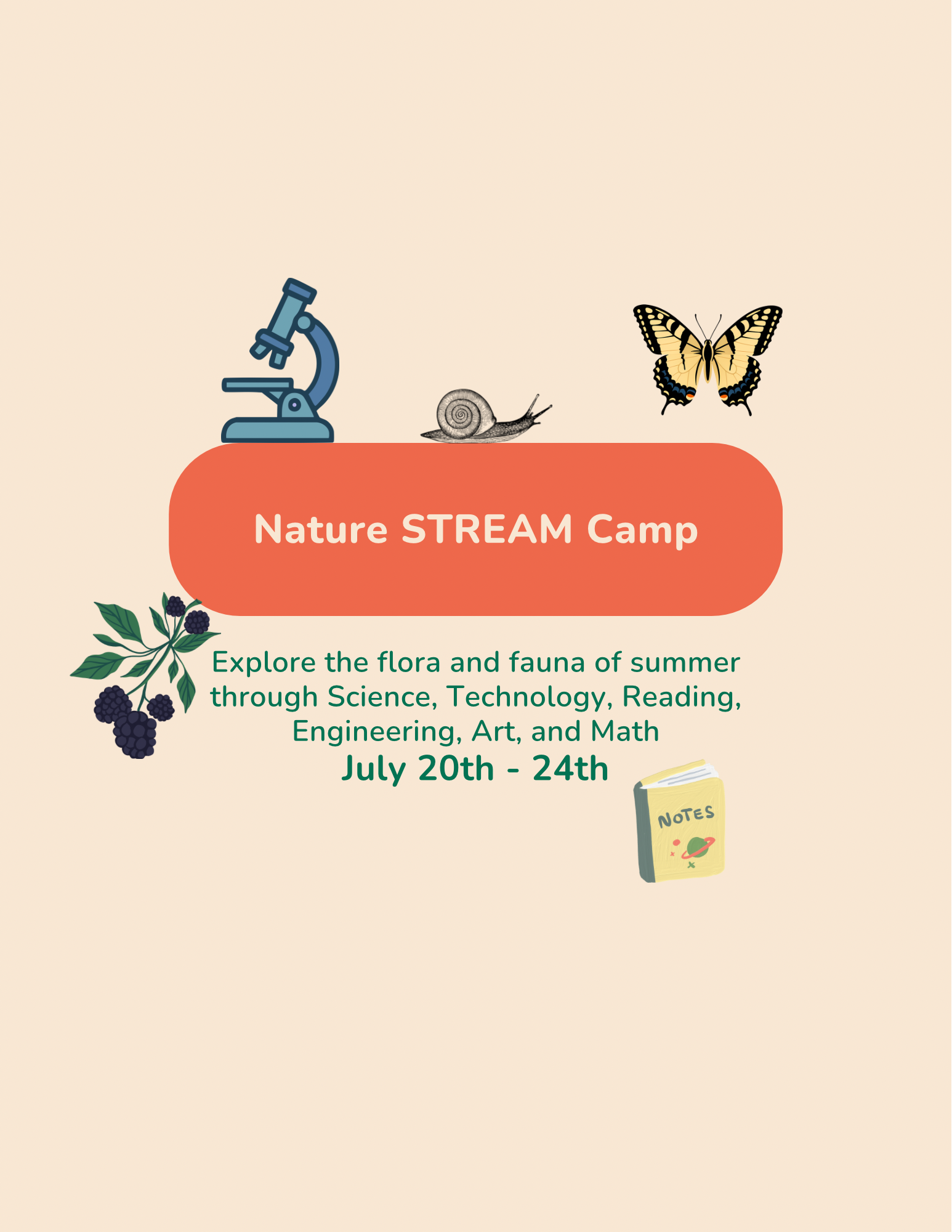 Nature STREAM Camp

Explore the flora and fauna of summer through Science, Technology, Reading, Engineering, Art, and Math

July 20th - 24th

NOTES